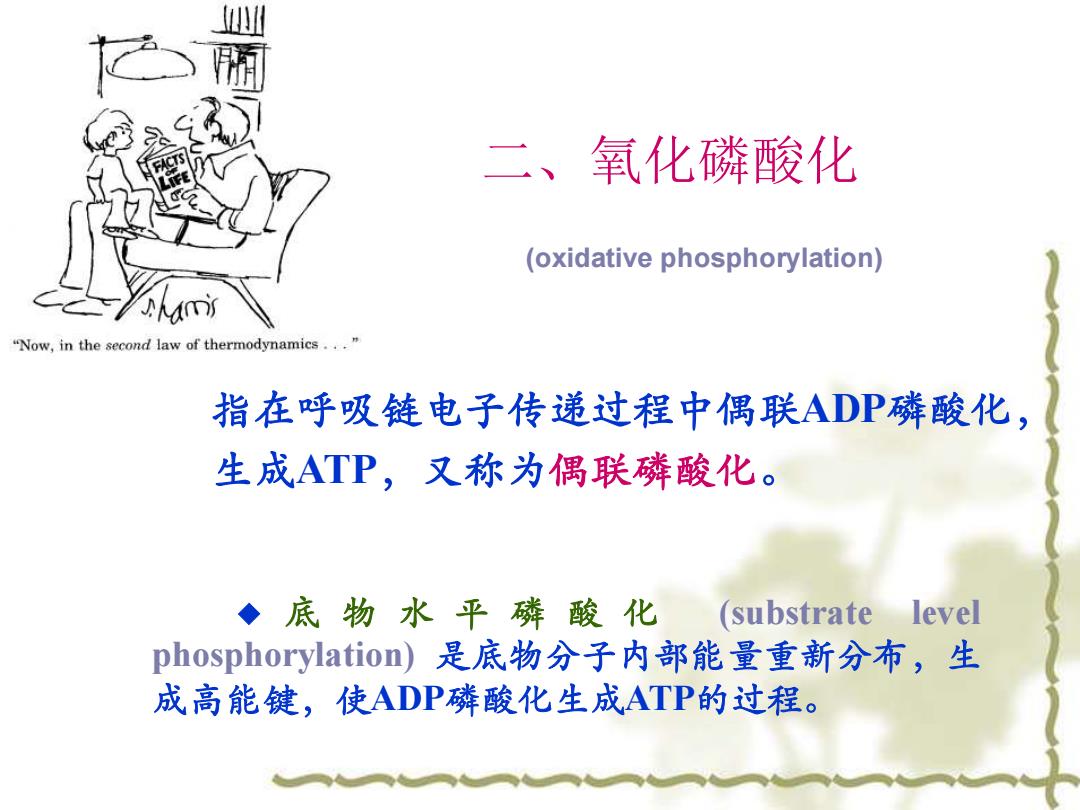 FACTS OF LIFE

S. Harris

"Now, in the second law of thermodynamics . . ."

二、氧化磷酸化

(oxidative phosphorylation)

指在呼吸链电子传递过程中偶联ADP磷酸化，生成ATP，又称为偶联磷酸化。

◆ 底物水平磷酸化 (substrate level phosphorylation) 是底物分子内部能量重新分布，生成高能键，使ADP磷酸化生成ATP的过程。